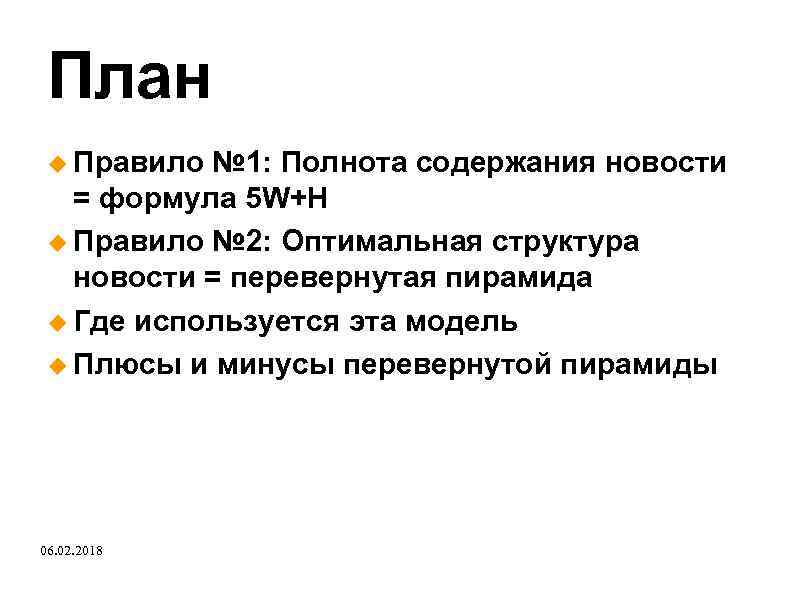 План

Правило №1: Полнота содержания новости = формула 5W+H

Правило №2: Оптимальная структура новости = перевернутая пирамида

Где используется эта модель

Плюсы и минусы перевернутой пирамиды

06.02.2018